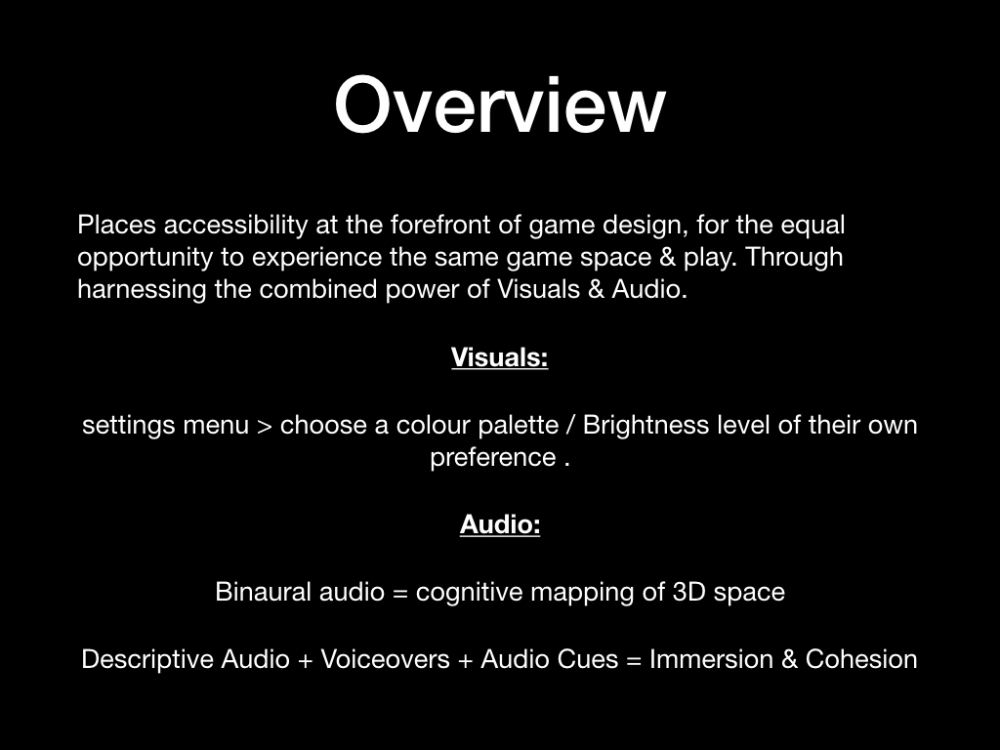 Overview

Places accessibility at the forefront of game design, for the equal opportunity to experience the same game space & play. Through harnessing the combined power of Visuals & Audio.

Visuals:

settings menu > choose a colour palette / Brightness level of their own preference .

Audio:

Binaural audio = cognitive mapping of 3D space

Descriptive Audio + Voiceovers + Audio Cues = Immersion & Cohesion